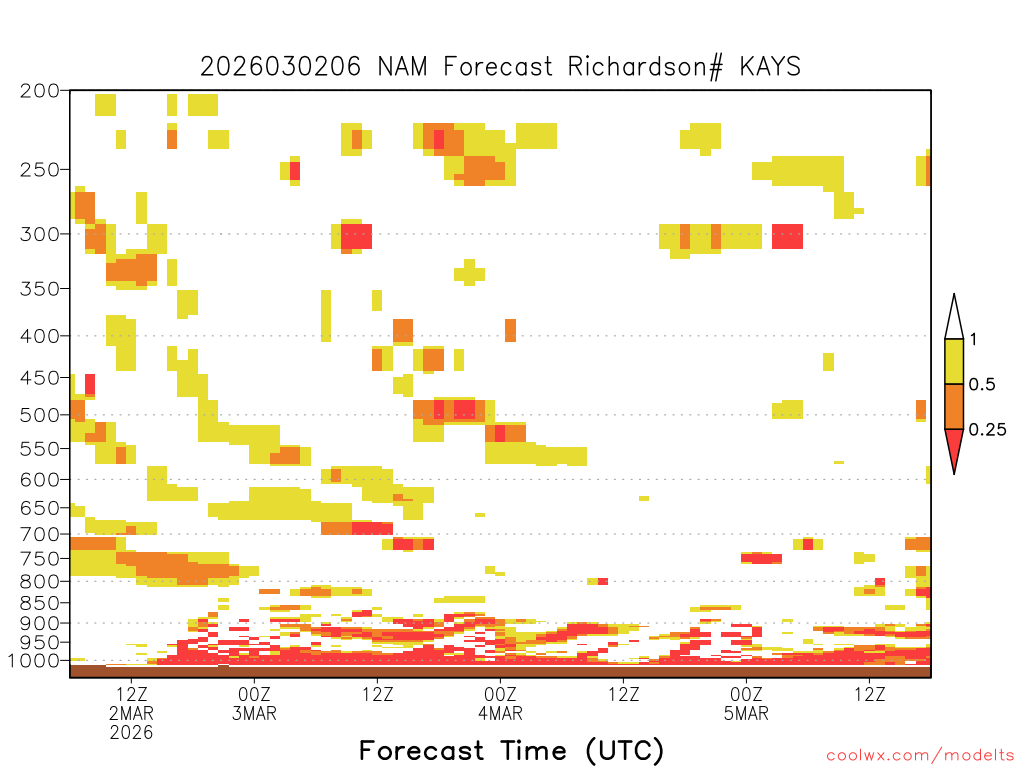 2026030206 NAM Forecast Richardson# KAYS

200
250
300
350
400
450
500
550
600
650
700
750
800
850
900
950
1000

1
0.5
0.25

12Z
2MAR
2026
00Z
3MAR
12Z
00Z
4MAR
12Z
00Z
5MAR
12Z

Forecast Time (UTC)

coolwx.com/modelts